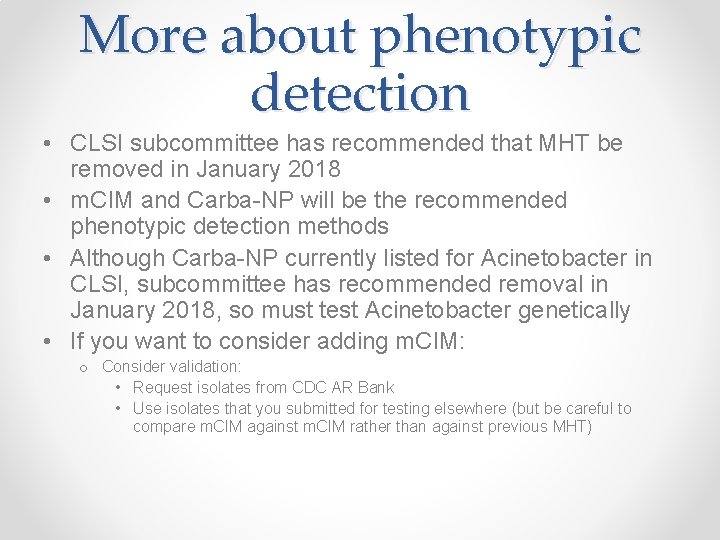 More about phenotypic detection

• CLSI subcommittee has recommended that MHT be removed in January 2018
• mCIM and Carba-NP will be the recommended phenotypic detection methods
• Although Carba-NP currently listed for Acinetobacter in CLSI, subcommittee has recommended removal in January 2018, so must test Acinetobacter genetically
• If you want to consider adding mCIM:
  o Consider validation:
    • Request isolates from CDC AR Bank
    • Use isolates that you submitted for testing elsewhere (but be careful to compare mCIM against mCIM rather than against previous MHT)